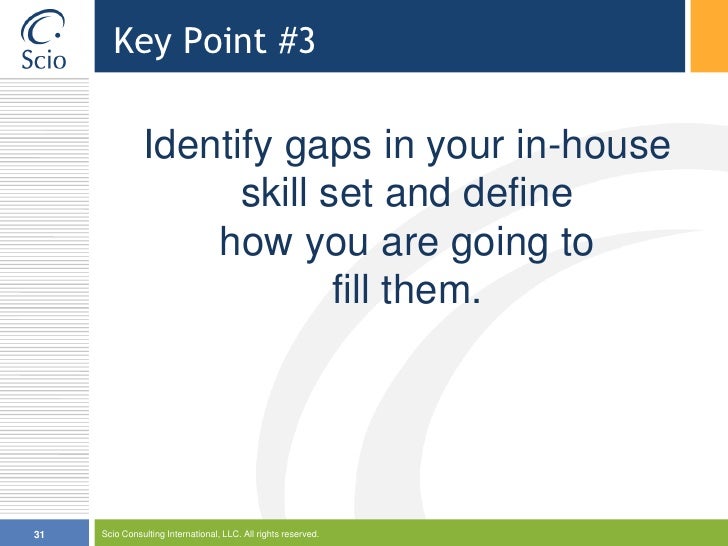 Scio

Key Point #3

Identify gaps in your in-house skill set and define how you are going to fill them.

31

Scio Consulting International, LLC. All rights reserved.